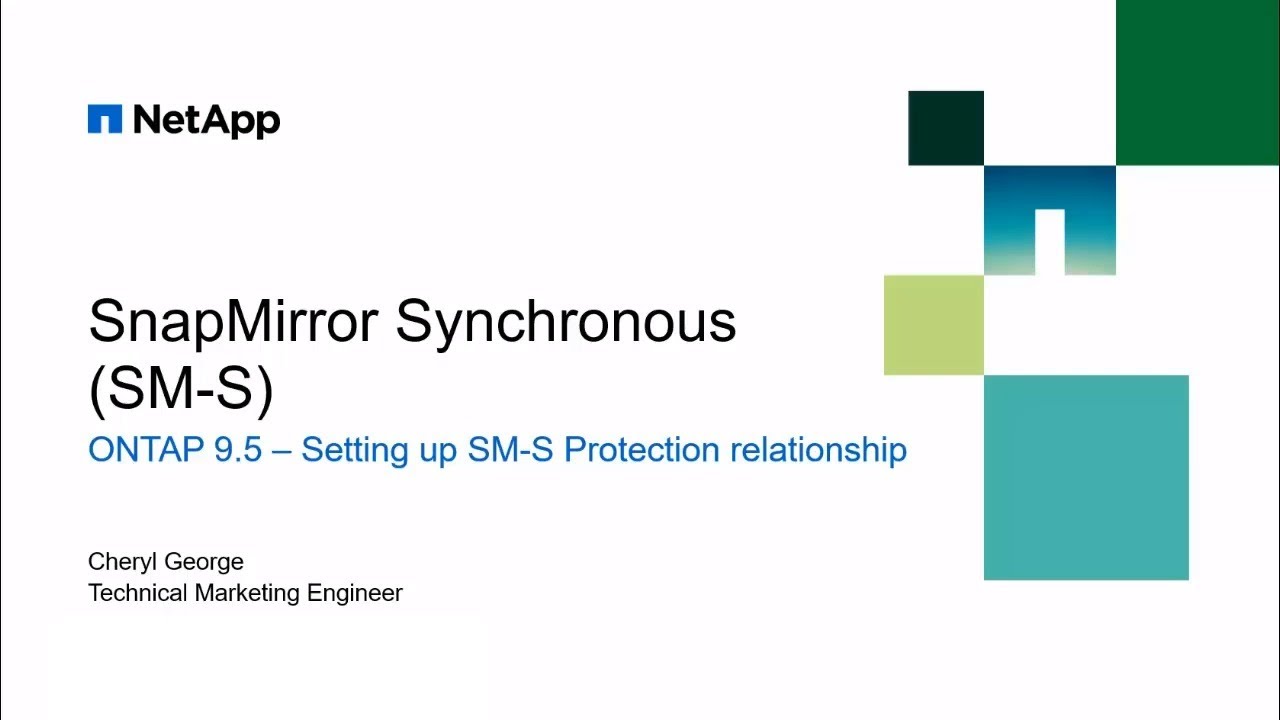 NetApp

SnapMirror Synchronous (SM-S)

ONTAP 9.5 – Setting up SM-S Protection relationship

Cheryl George
Technical Marketing Engineer